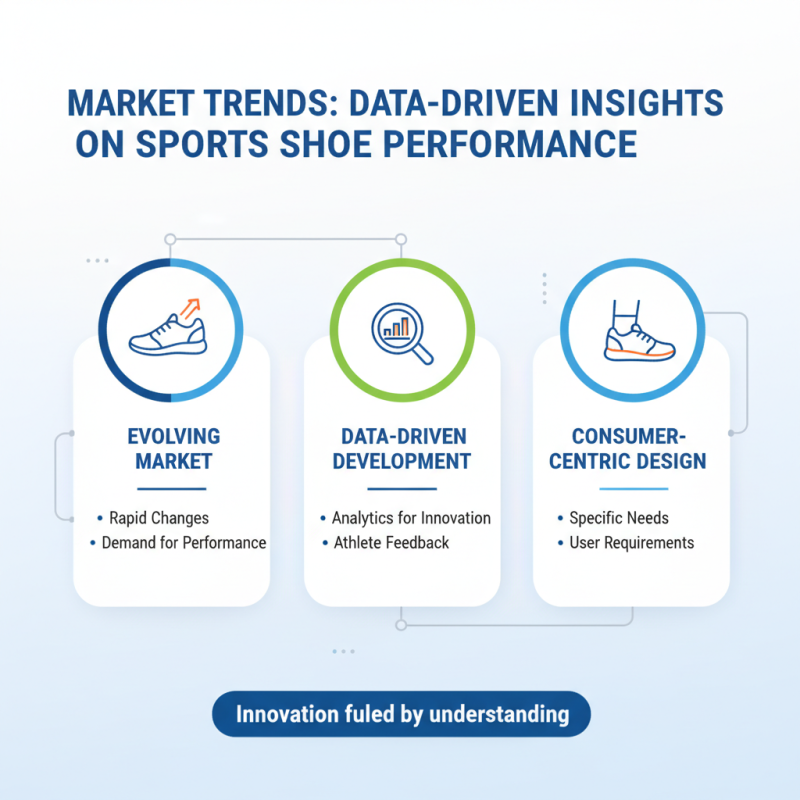 MARKET TRENDS: DATA-DRIVEN INSIGHTS ON SPORTS SHOE PERFORMANCE

EVOLVING MARKET

• Rapid Changes
• Demand for Performance

DATA-DRIVEN DEVELOPMENT

• Analytics for Innovation
• Athlete Feedback

CONSUMER-CENTRIC DESIGN

• Specific Needs
• User Requirements

Innovation fuled by understanding